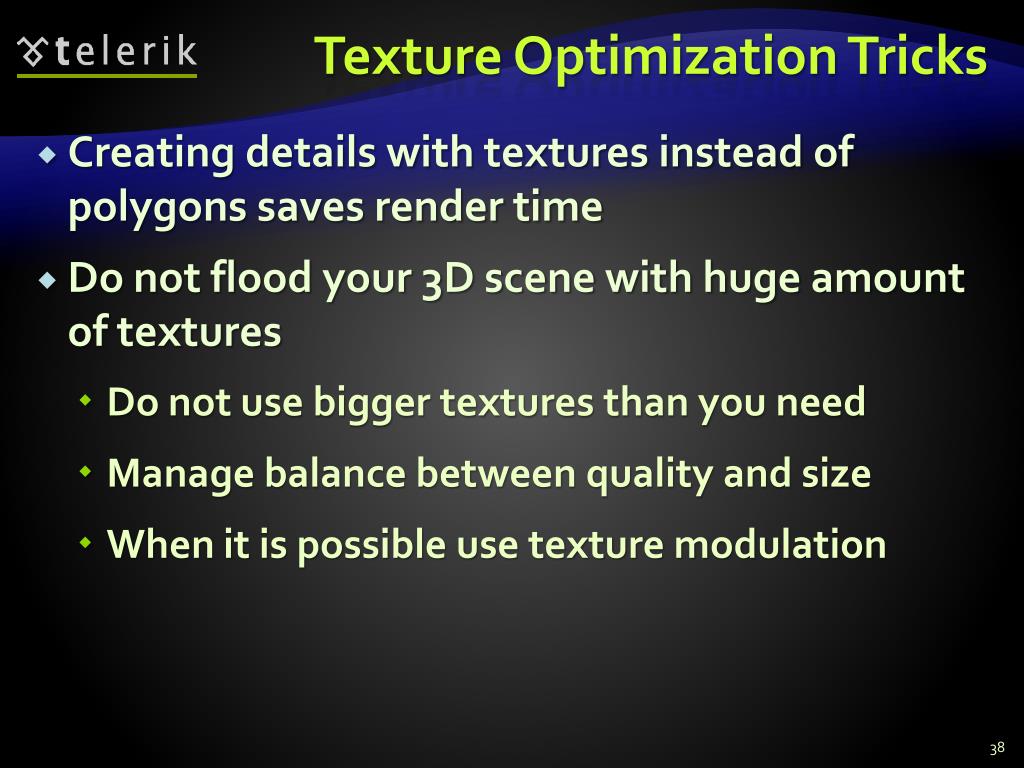 telerik

Texture Optimization Tricks

Creating details with textures instead of polygons saves render time

Do not flood your 3D scene with huge amount of textures

Do not use bigger textures than you need

Manage balance between quality and size

When it is possible use texture modulation

38